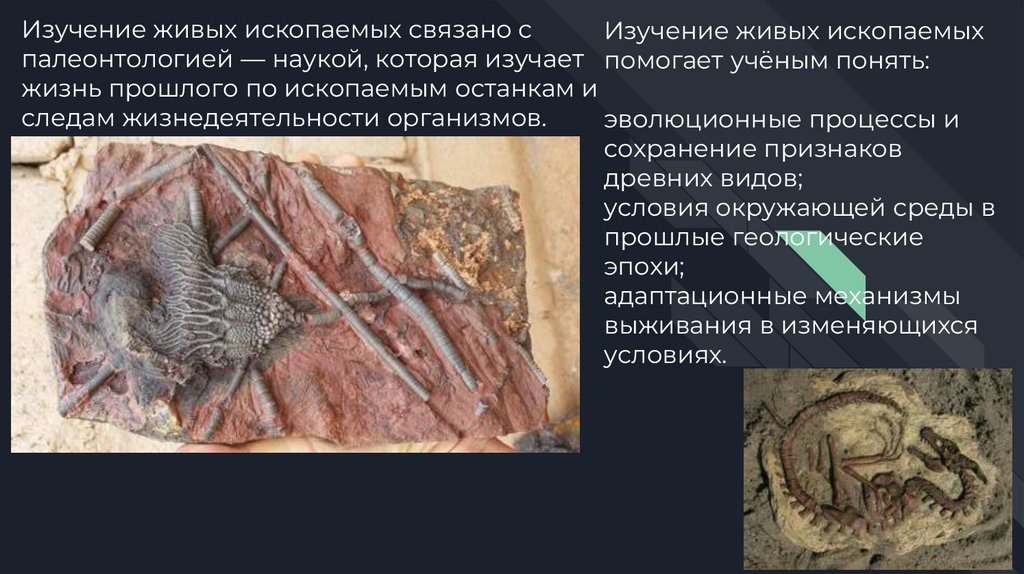 Изучение живых ископаемых связано с палеонтологией — наукой, которая изучает жизнь прошлого по ископаемым останкам и следам жизнедеятельности организмов.

Изучение живых ископаемых помогает учёным понять:

эволюционные процессы и сохранение признаков древних видов;
условия окружающей среды в прошлые геологические эпохи;
адаптационные механизмы выживания в изменяющихся условиях.